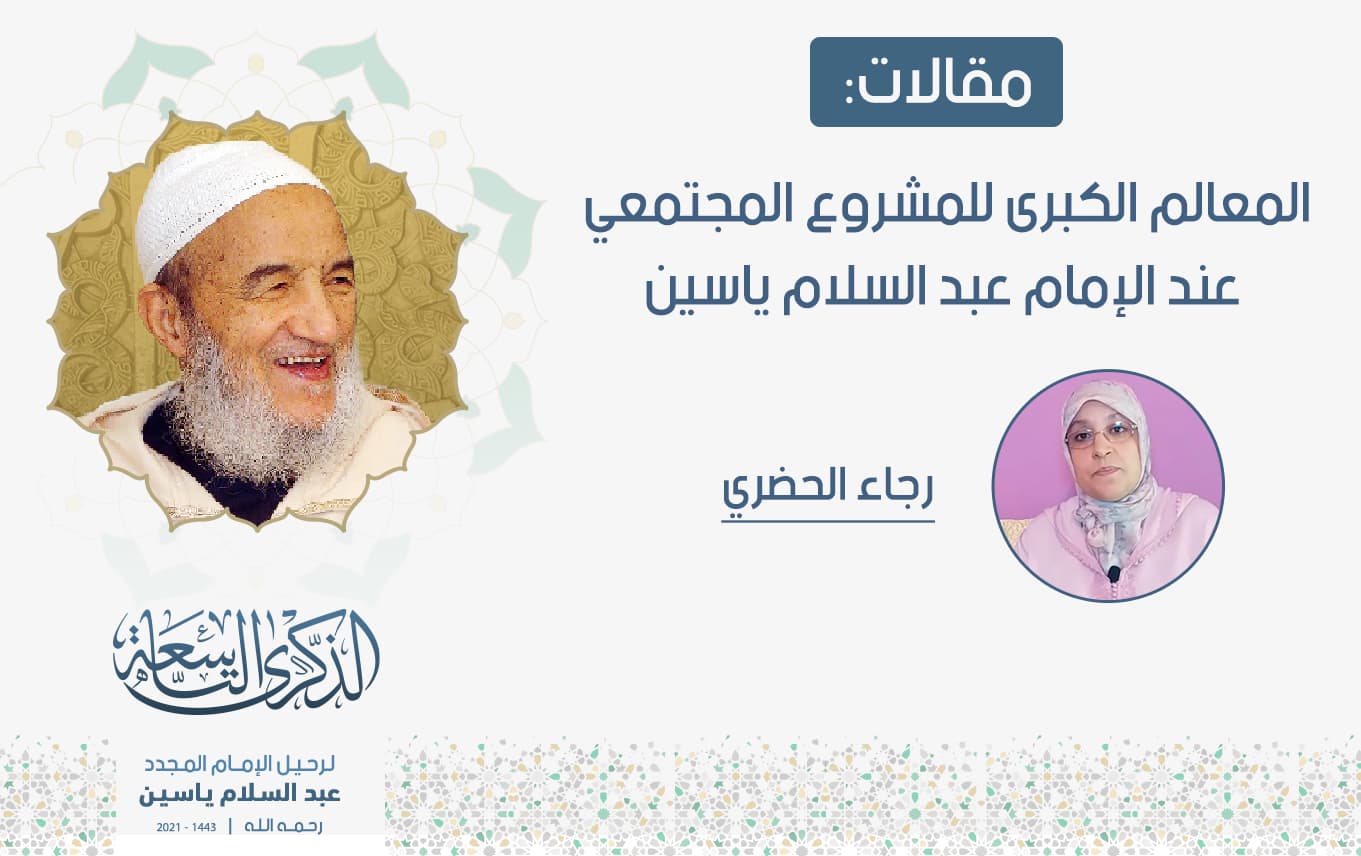 مقالات:

المعالم الكبرى للمشروع المجتمعي عند الإمام عبد السلام ياسين

رجاء الحضري

الذكرى التاسعة

لرحيل الإمام المجدد
عبد السلام ياسين
رحمه الله | 1443 - 2021